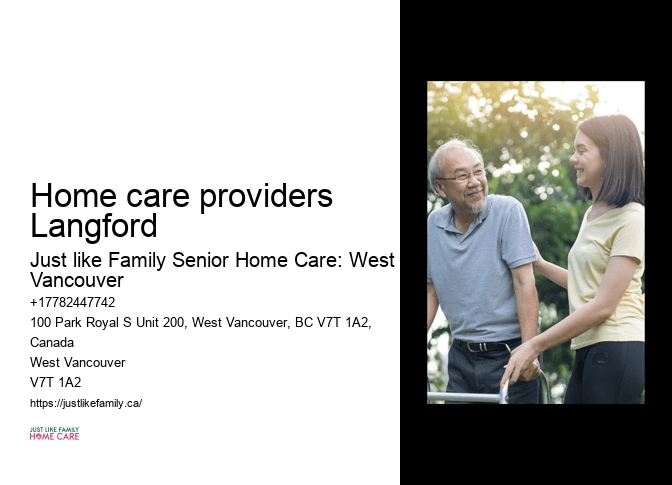 Home care providers Langford

Just like Family Senior Home Care: West Vancouver

+17782447742

100 Park Royal S Unit 200, West Vancouver, BC V7T 1A2, Canada

West Vancouver

V7T 1A2

https://justlikefamily.ca/

JUST LIKE FAMILY
HOME CARE